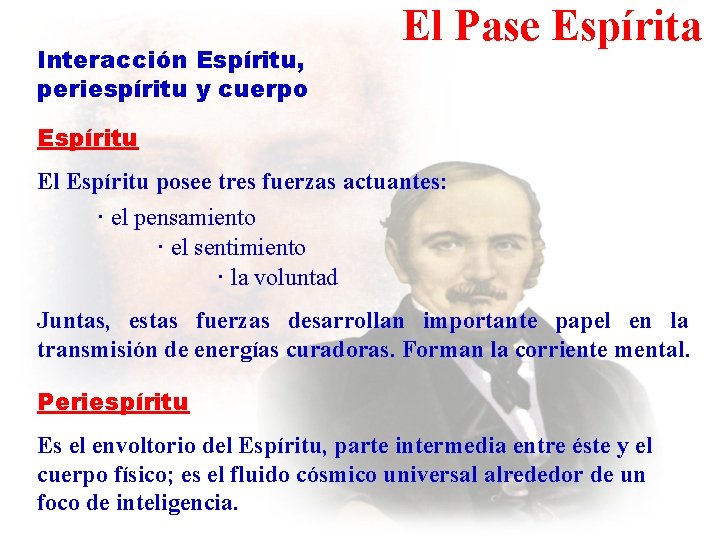 El Pase Espírita

Interacción Espíritu, periespíritu y cuerpo

Espíritu

El Espíritu posee tres fuerzas actuantes:

· el pensamiento
· el sentimiento
· la voluntad

Juntas, estas fuerzas desarrollan importante papel en la transmisión de energías curadoras. Forman la corriente mental.

Periespíritu

Es el envoltorio del Espíritu, parte intermedia entre éste y el cuerpo físico; es el fluido cósmico universal alrededor de un foco de inteligencia.